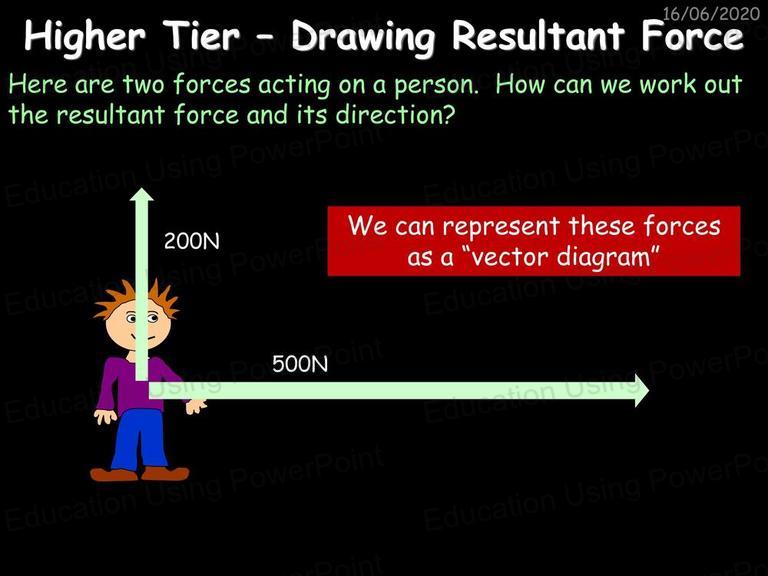 16/06/2020

Higher Tier – Drawing Resultant Force

Here are two forces acting on a person. How can we work out the resultant force and its direction?

200N

We can represent these forces as a "vector diagram"

500N

Education Using PowerPoint